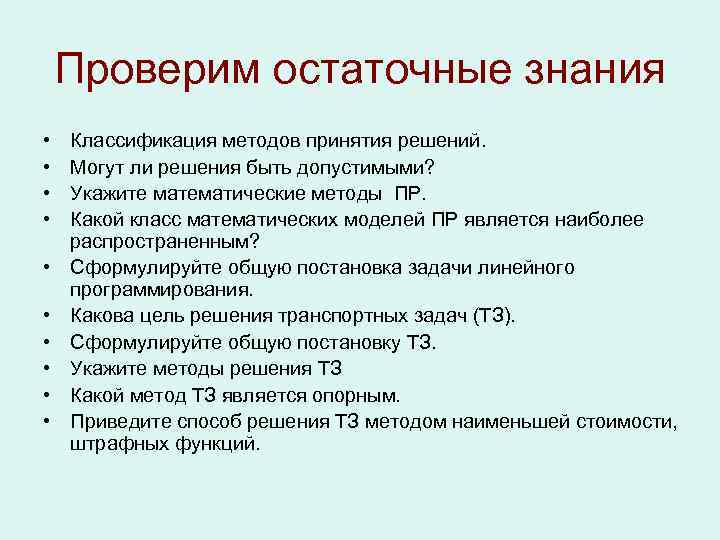 Проверим остаточные знания

• Классификация методов принятия решений.
• Могут ли решения быть допустимыми?
• Укажите математические методы ПР.
• Какой класс математических моделей ПР является наиболее распространенным?
• Сформулируйте общую постановка задачи линейного программирования.
• Какова цель решения транспортных задач (ТЗ).
• Сформулируйте общую постановку ТЗ.
• Укажите методы решения ТЗ
• Какой метод ТЗ является опорным.
• Приведите способ решения ТЗ методом наименьшей стоимости, штрафных функций.